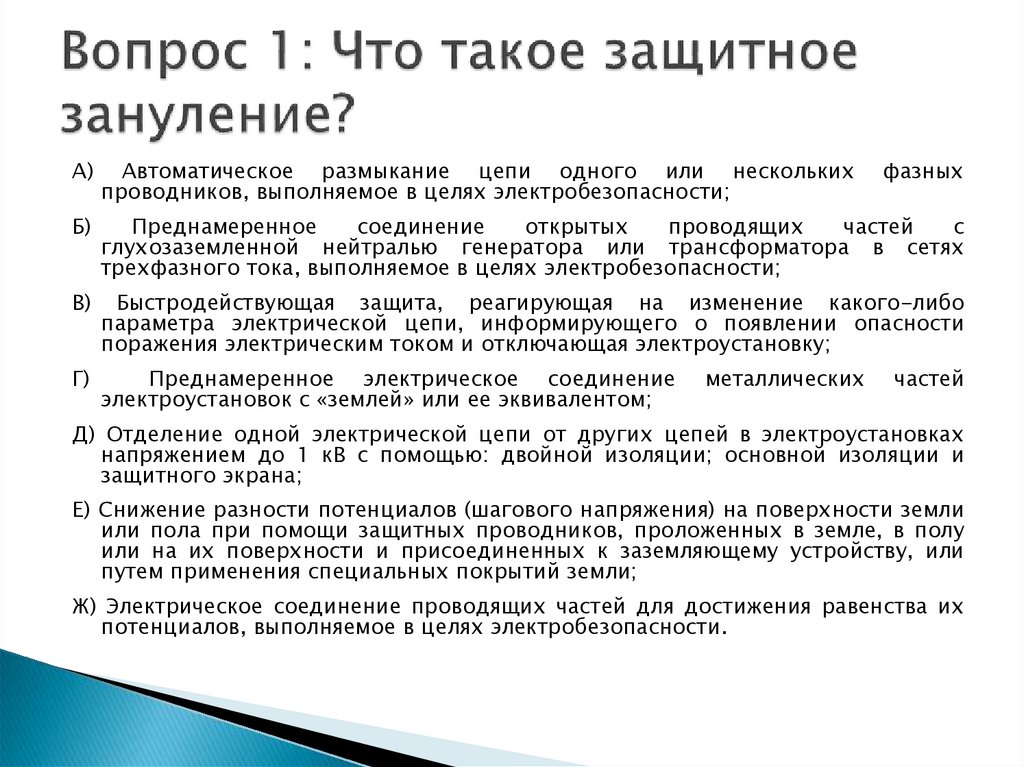 Вопрос 1: Что такое защитное зануление?

А) Автоматическое размыкание цепи одного или нескольких фазных проводников, выполняемое в целях электробезопасности;

Б) Преднамеренное соединение открытых проводящих частей с глухозаземленной нейтралью генератора или трансформатора в сетях трехфазного тока, выполняемое в целях электробезопасности;

В) Быстродействующая защита, реагирующая на изменение какого-либо параметра электрической цепи, информирующего о появлении опасности поражения электрическим током и отключающая электроустановку;

Г) Преднамеренное электрическое соединение металлических частей электроустановок с «землей» или ее эквивалентом;

Д) Отделение одной электрической цепи от других цепей в электроустановках напряжением до 1 кВ с помощью: двойной изоляции; основной изоляции и защитного экрана;

Е) Снижение разности потенциалов (шагового напряжения) на поверхности земли или пола при помощи защитных проводников, проложенных в земле, в полу или на их поверхности и присоединенных к заземляющему устройству, или путем применения специальных покрытий земли;

Ж) Электрическое соединение проводящих частей для достижения равенства их потенциалов, выполняемое в целях электробезопасности.